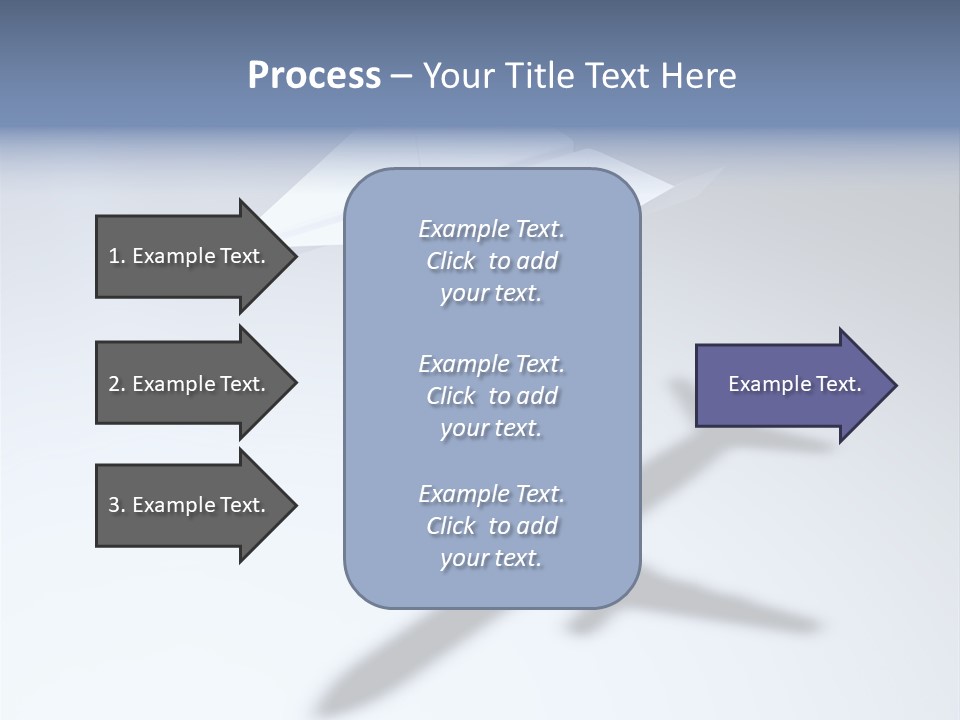 Process – Your Title Text Here

1. Example Text.

2. Example Text.

3. Example Text.

Example Text. Click to add your text.

Example Text. Click to add your text.

Example Text. Click to add your text.

Example Text.